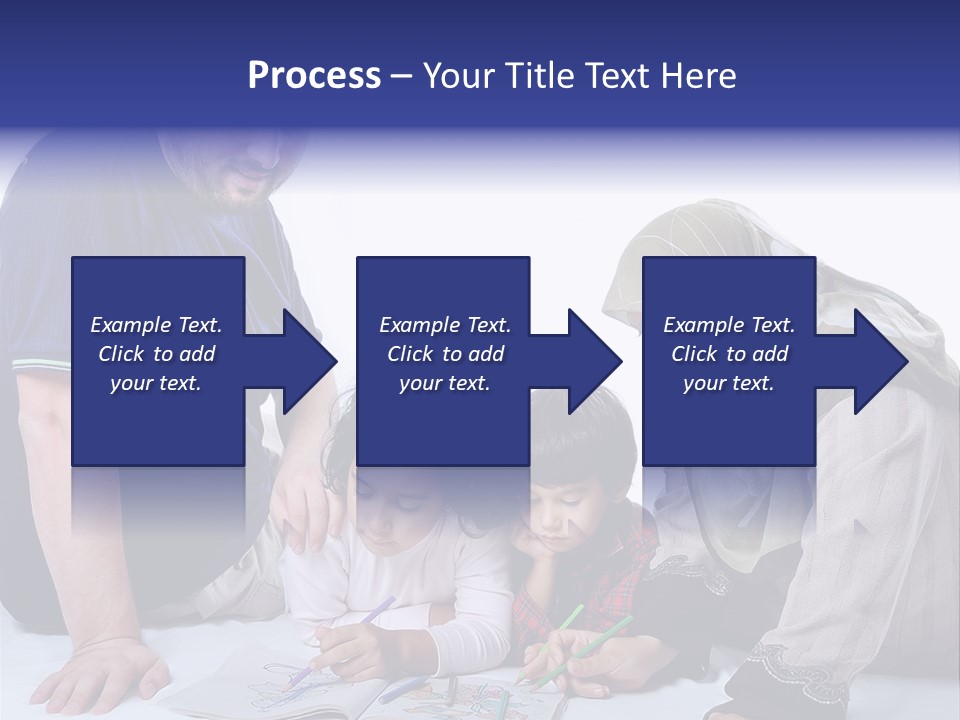 Process – Your Title Text Here

Example Text. Click to add your text.

Example Text. Click to add your text.

Example Text. Click to add your text.